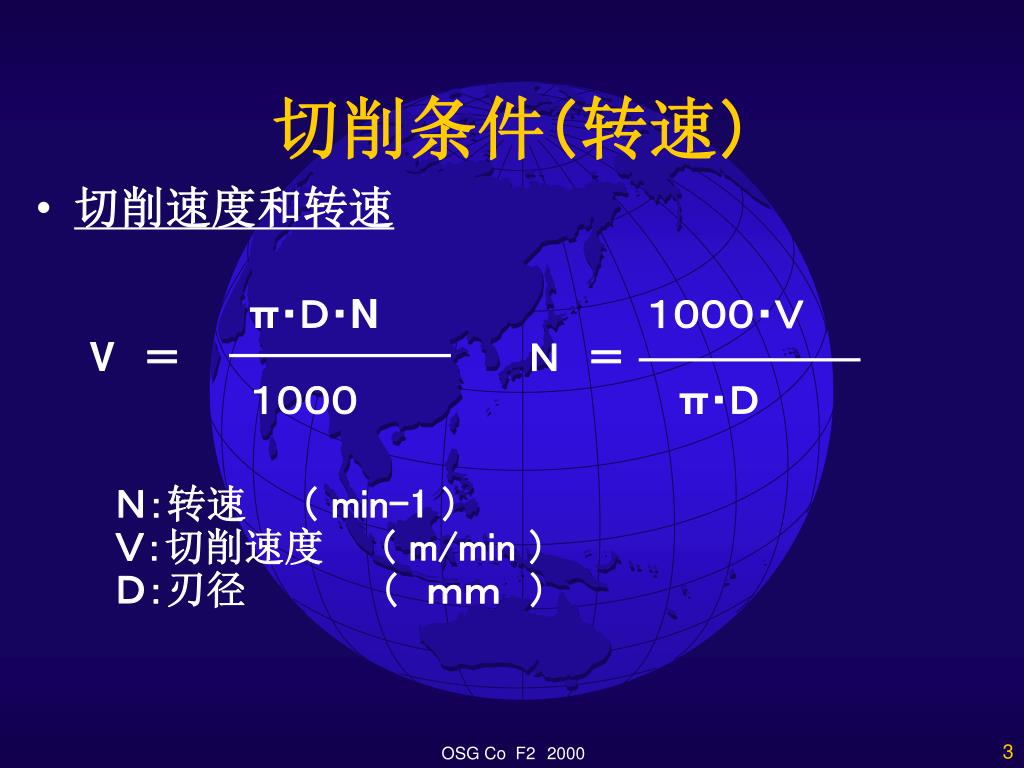 切削条件(转速)

• 切削速度和转速

$V = \frac{\pi \cdot D \cdot N}{1000}$ $N = \frac{1000 \cdot V}{\pi \cdot D}$

N:转速 ( min-1 )
V:切削速度 ( m/min )
D:刃径 ( mm )

OSG Co F2 2000

3